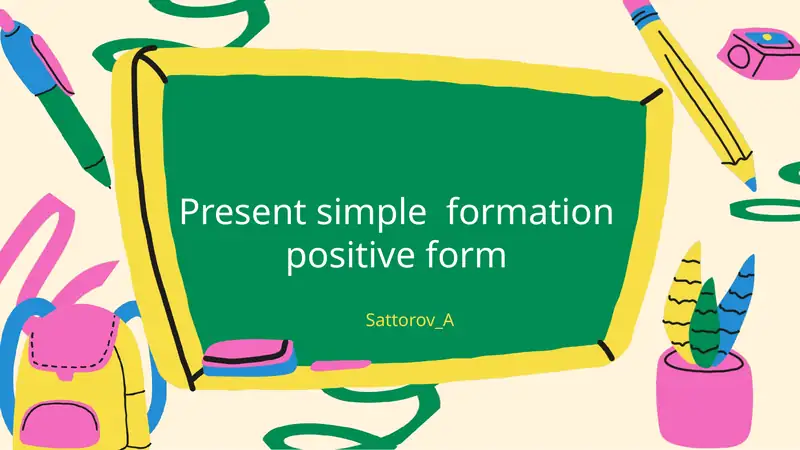 Present simple  formation
positive form

Sattorov_A